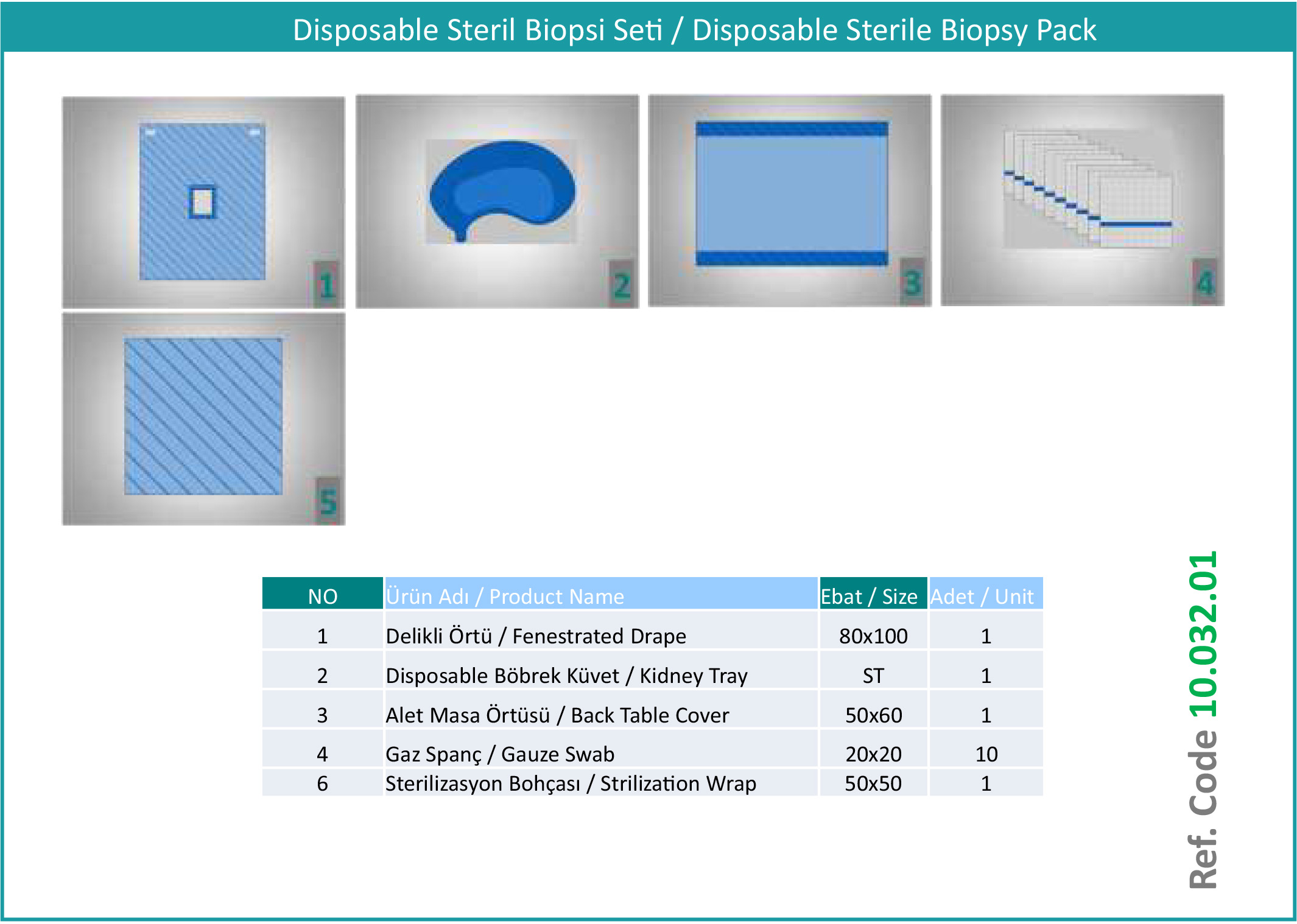 Disposable Steril Biopsi Seti / Disposable Sterile Biopsy Pack

1

2

3

4

5

| NO | Ürün Adı / Product Name | Ebat / Size | Adet / Unit |
|---|---|---|---|
| 1 | Delikli Örtü / Fenestrated Drape | 80x100 | 1 |
| 2 | Disposable Böbrek Küvet / Kidney Tray | ST | 1 |
| 3 | Alet Masa Örtüsü / Back Table Cover | 50x60 | 1 |
| 4 | Gaz Spanç / Gauze Swab | 20x20 | 10 |
| 6 | Sterilizasyon Bohçası / Strilization Wrap | 50x50 | 1 |

Ref. Code 10.032.01